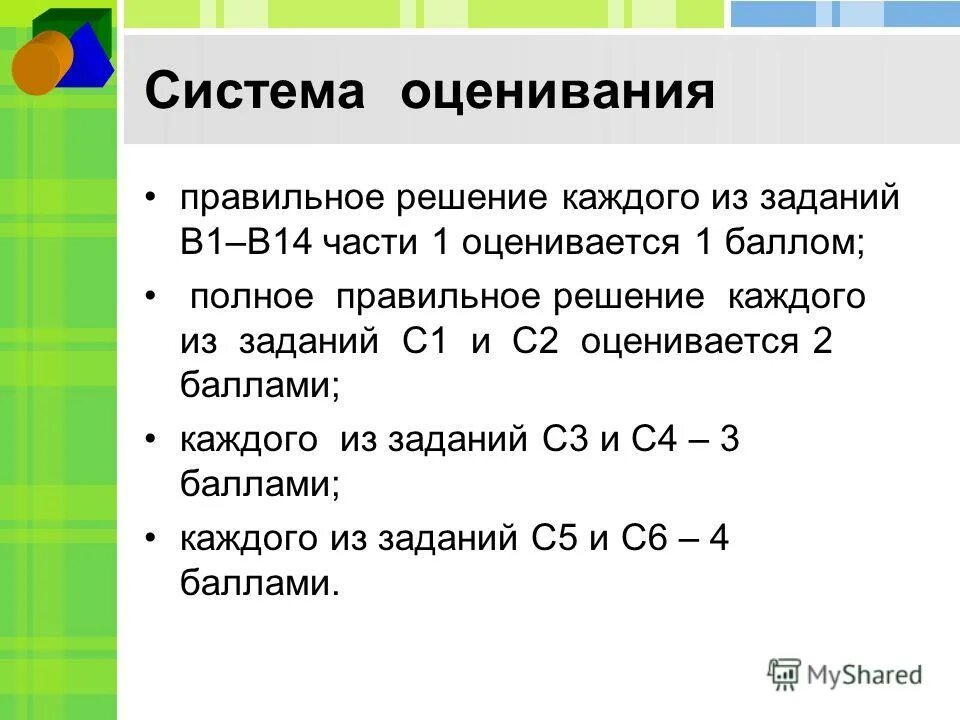 Система оценивания

• правильное решение каждого из заданий В1–В14 части 1 оценивается 1 баллом;

• полное правильное решение каждого из заданий С1 и С2 оценивается 2 баллами;

• каждого из заданий С3 и С4 – 3 баллами;

• каждого из заданий С5 и С6 – 4 баллами.

MyShared